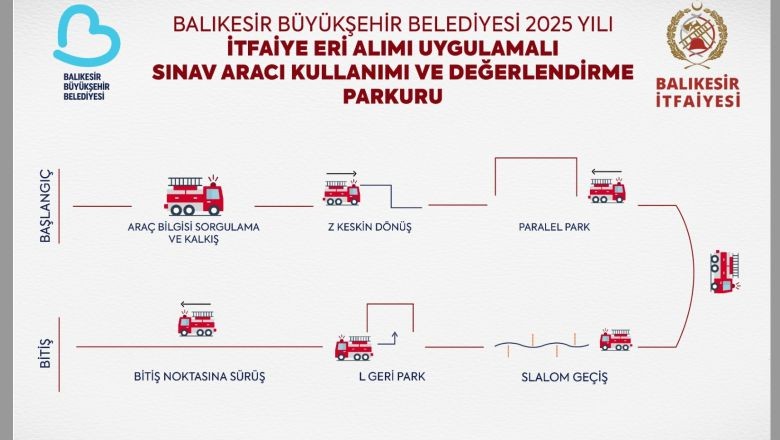 BALIKESİR BÜYÜKŞEHİR BELEDİYESİ

BALIKESİR BÜYÜKŞEHİR BELEDİYESİ 2025 YILI
İTFAİYE ERİ ALIMI UYGULAMALI
SINAV ARACI KULLANIMI VE DEĞERLENDİRME
PARKURU

BALIKESİR İTFAİYESİ

BAŞLANGIÇ

ARAÇ BİLGİSİ SORGULAMA VE KALKIŞ

Z KESKİN DÖNÜŞ

PARALEL PARK

BİTİŞ

BİTİŞ NOKTASINA SÜRÜŞ

L GERİ PARK

SLALOM GEÇİŞ